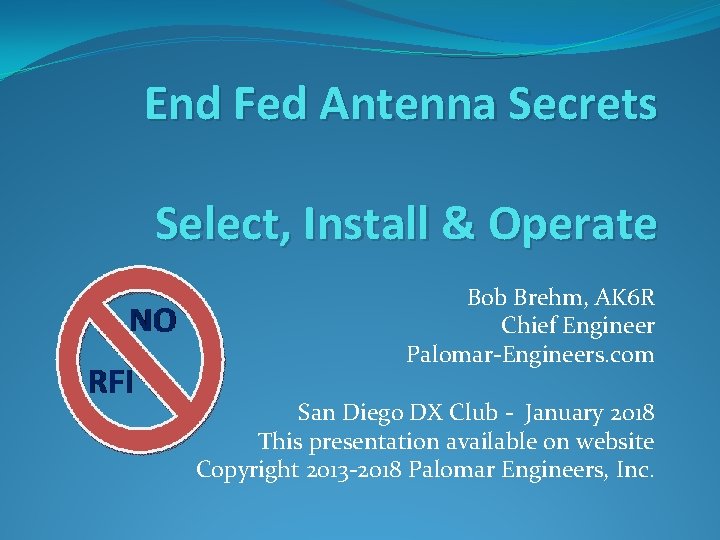 End Fed Antenna Secrets

Select, Install & Operate

NO
RFI

Bob Brehm, AK6R
Chief Engineer
Palomar-Engineers.com

San Diego DX Club - January 2018
This presentation available on website
Copyright 2013-2018 Palomar Engineers, Inc.